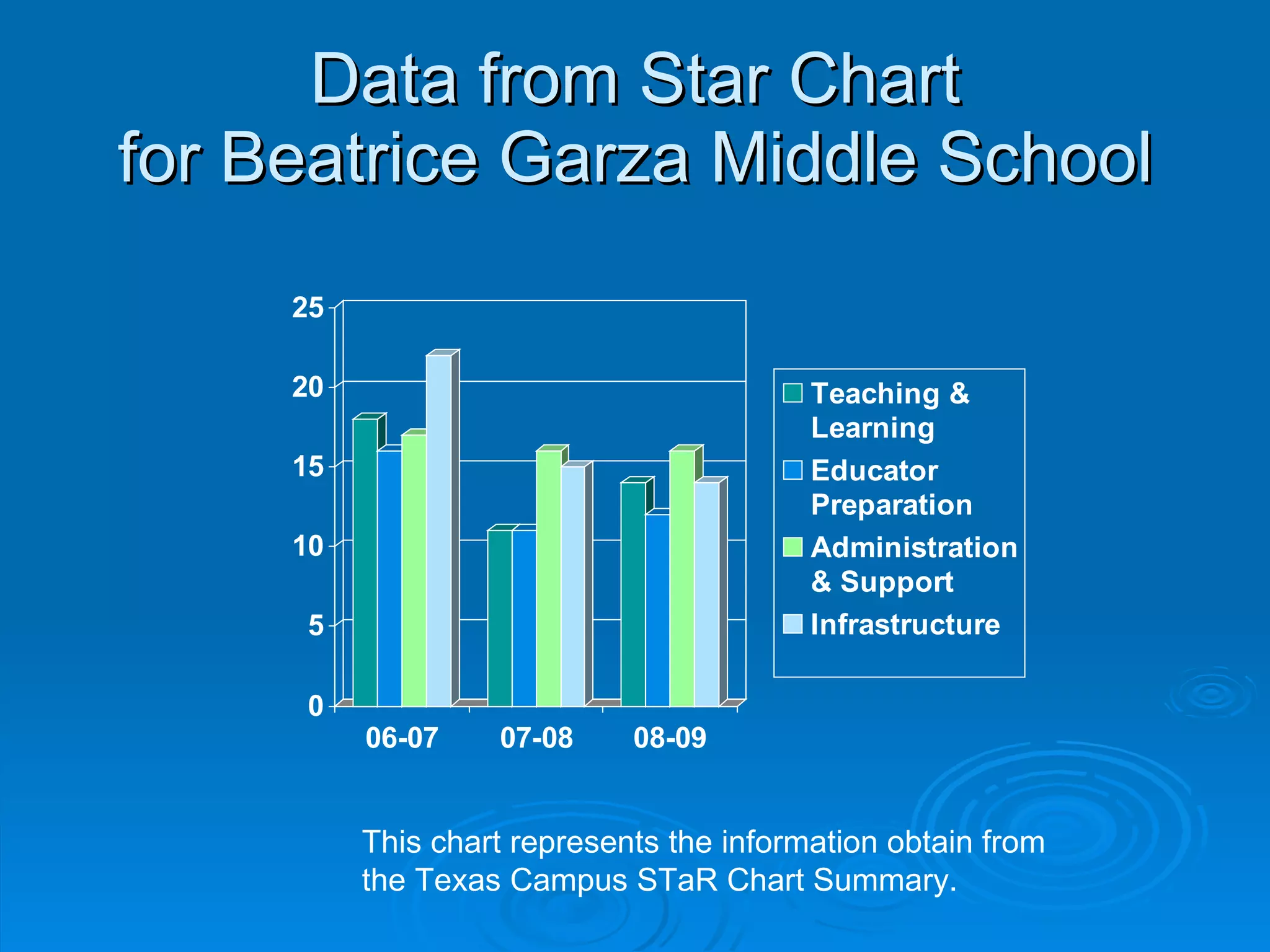 Data from Star Chart
for Beatrice Garza Middle School

25
20
15
10
5
0

06-07
07-08
08-09

Teaching & Learning
Educator Preparation
Administration & Support
Infrastructure

This chart represents the information obtain from the Texas Campus STaR Chart Summary.